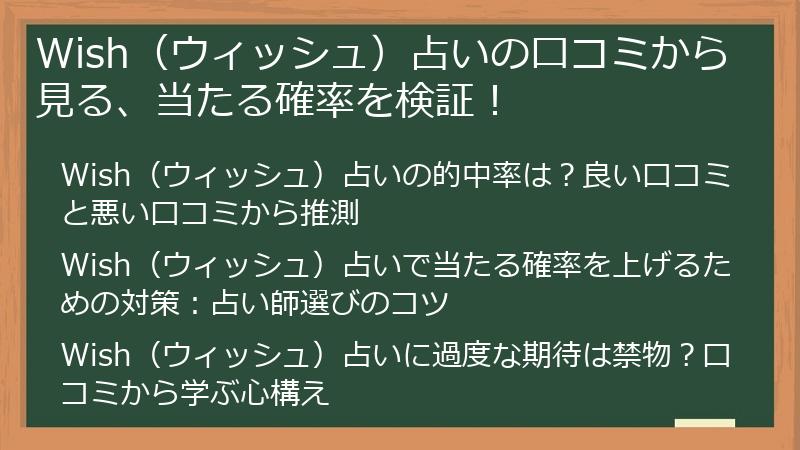 Wish（ウィッシュ）占いの口コミから見る、当たる確率を検証！

Wish（ウィッシュ）占いの的中率は？良い口コミと悪い口コミから推測

Wish（ウィッシュ）占いで当たる確率を上げるための対策：占い師選びのコツ

Wish（ウィッシュ）占いに過度な期待は禁物？口コミから学ぶ心構え